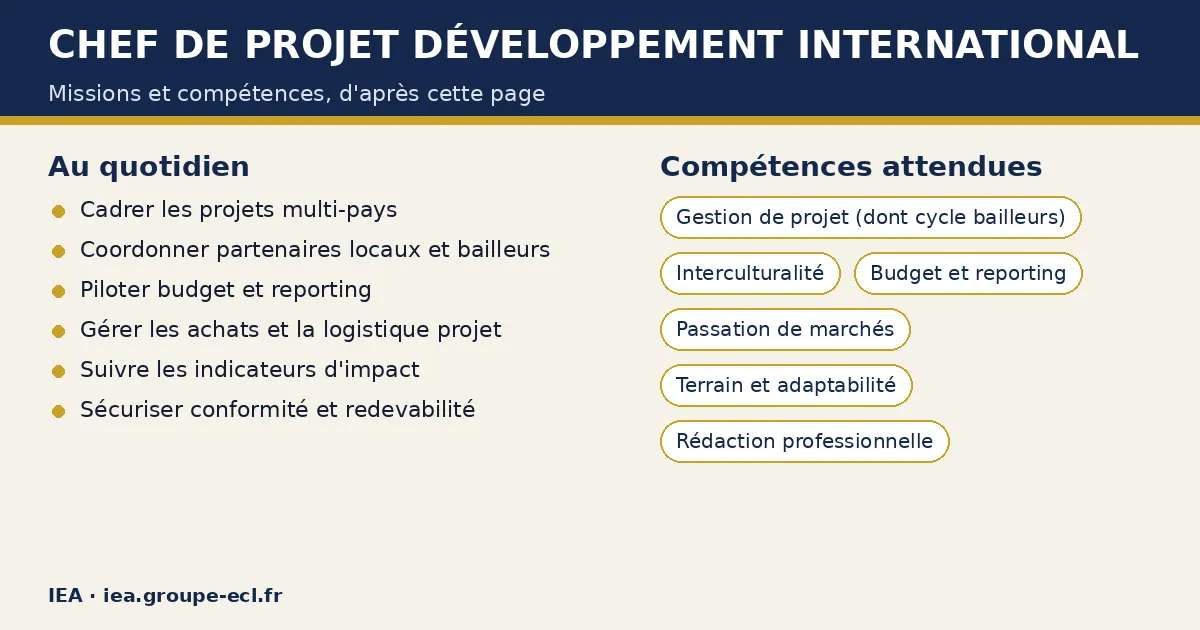 CHEF DE PROJET DÉVELOPPEMENT INTERNATIONAL

Missions et compétences, d'après cette page

Au quotidien

Cadrer les projets multi-pays

Coordonner partenaires locaux et bailleurs

Piloter budget et reporting

Gérer les achats et la logistique projet

Suivre les indicateurs d'impact

Sécuriser conformité et redevabilité

Compétences attendues

Gestion de projet (dont cycle bailleurs)

Interculturalité

Budget et reporting

Passation de marchés

Terrain et adaptabilité

Rédaction professionnelle

IEA · iea.groupe-ecl.fr